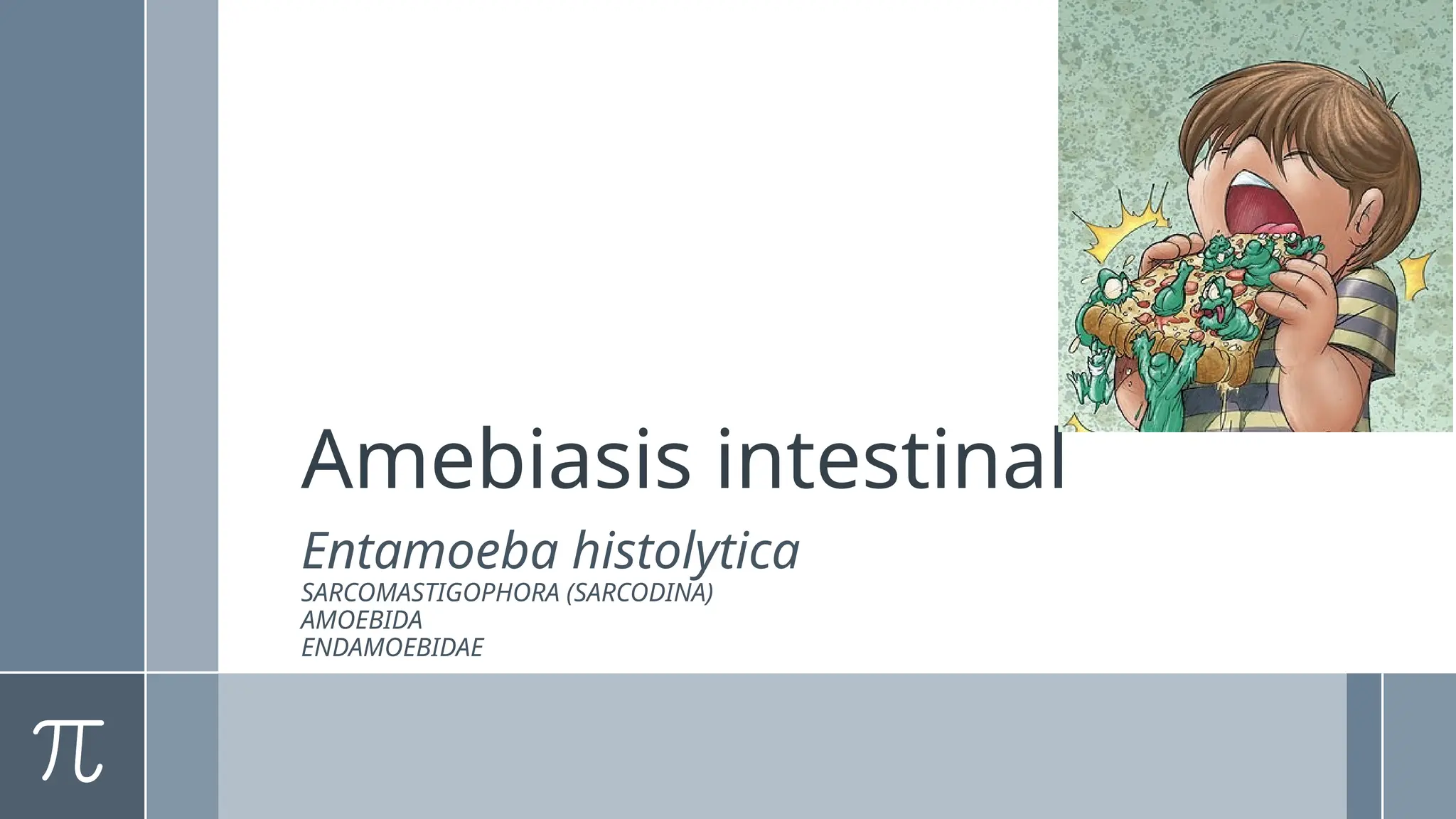 Amebiasis intestinal

Entamoeba histolytica
SARCOMASTIGOPHORA (SARCODINA)
AMOEBIDA
ENDAMOEBIDAE

$\pi$